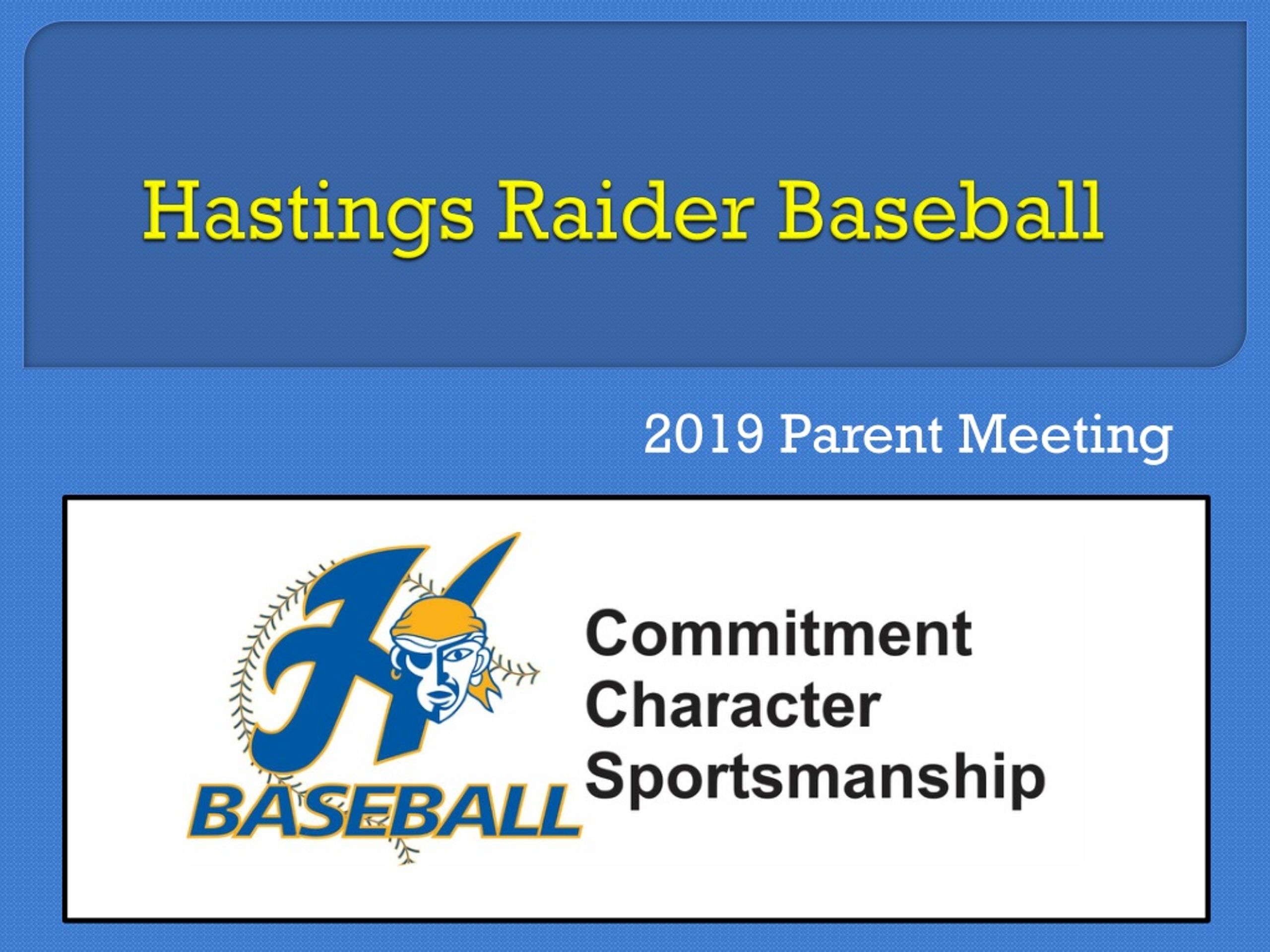 Hastings Raider Baseball

2019 Parent Meeting

H
BASEBALL

Commitment
Character
Sportsmanship